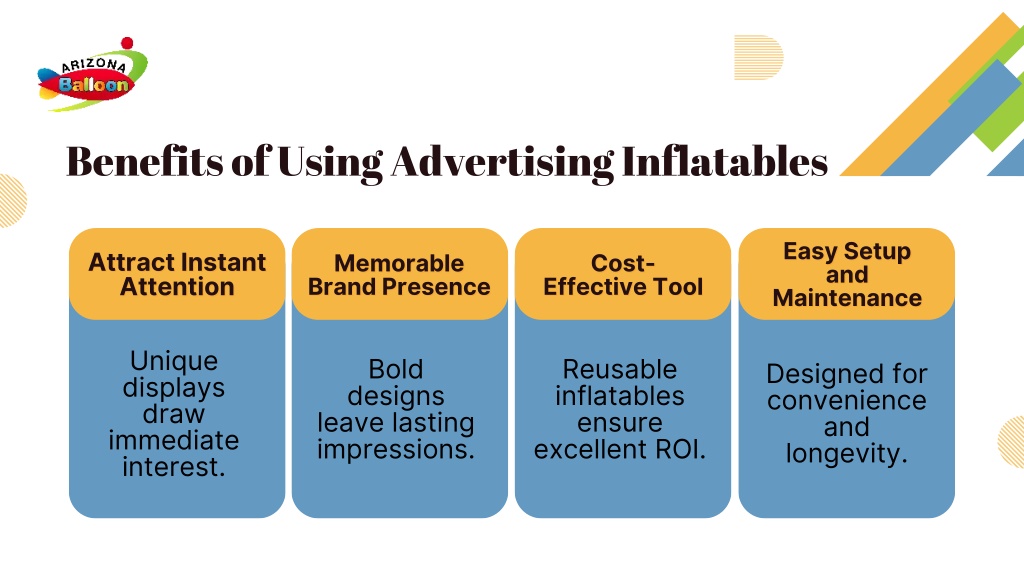 ARIZONA Balloon

Benefits of Using Advertising Inflatables

Attract Instant Attention

Unique displays draw immediate interest.

Memorable Brand Presence

Bold designs leave lasting impressions.

Cost-Effective Tool

Reusable inflatables ensure excellent ROI.

Easy Setup and Maintenance

Designed for convenience and longevity.